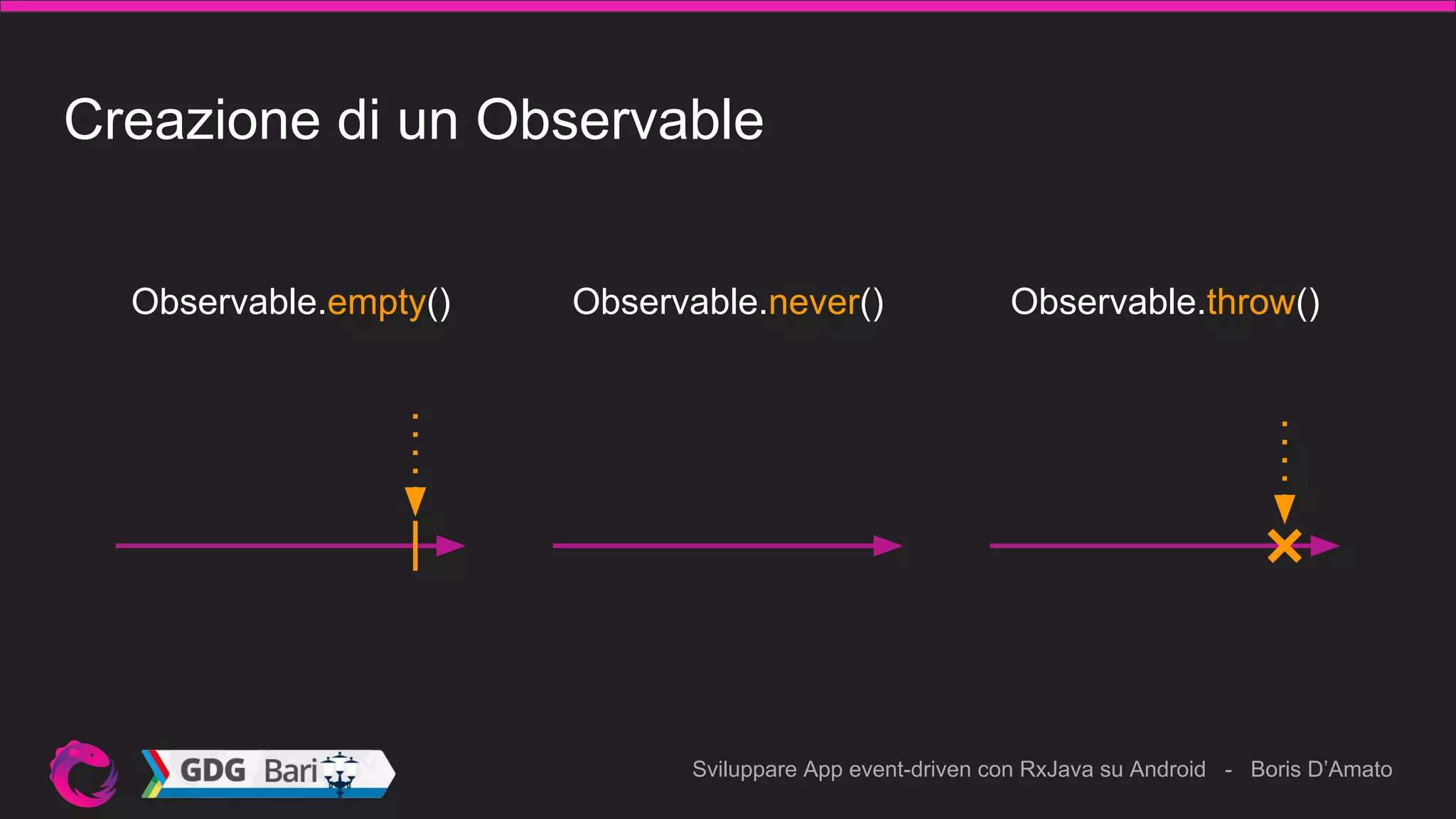 Creazione di un Observable

Observable.empty()

Observable.never()

Observable.throw()

GDG Bari

Sviluppare App event-driven con RxJava su Android - Boris D'Amato